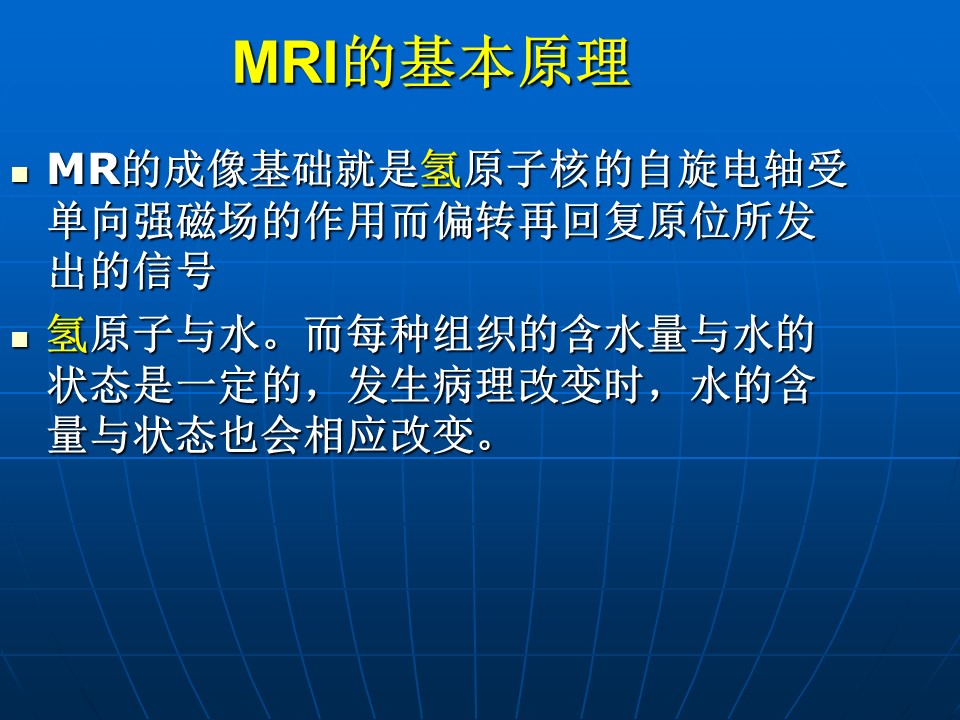 MRI的基本原理

MR的成像基础就是氢原子核的自旋电轴受单向强磁场的作用而偏转再回复原位所发出的信号

氢原子与水。而每种组织的含水量与水的状态是一定的，发生病理改变时，水的含量与状态也会相应改变。